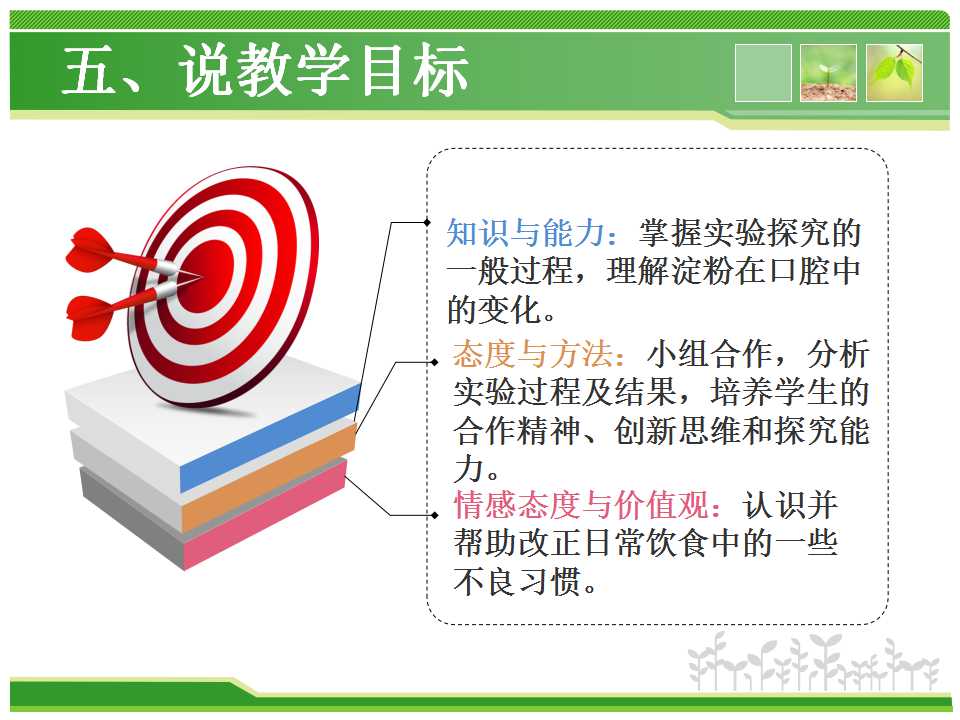 五、说教学目标

知识与能力：掌握实验探究的一般过程，理解淀粉在口腔中的变化。

态度与方法：小组合作，分析实验过程及结果，培养学生的合作精神、创新思维和探究能力。

情感态度与价值观：认识并帮助改正日常饮食中的一些不良习惯。